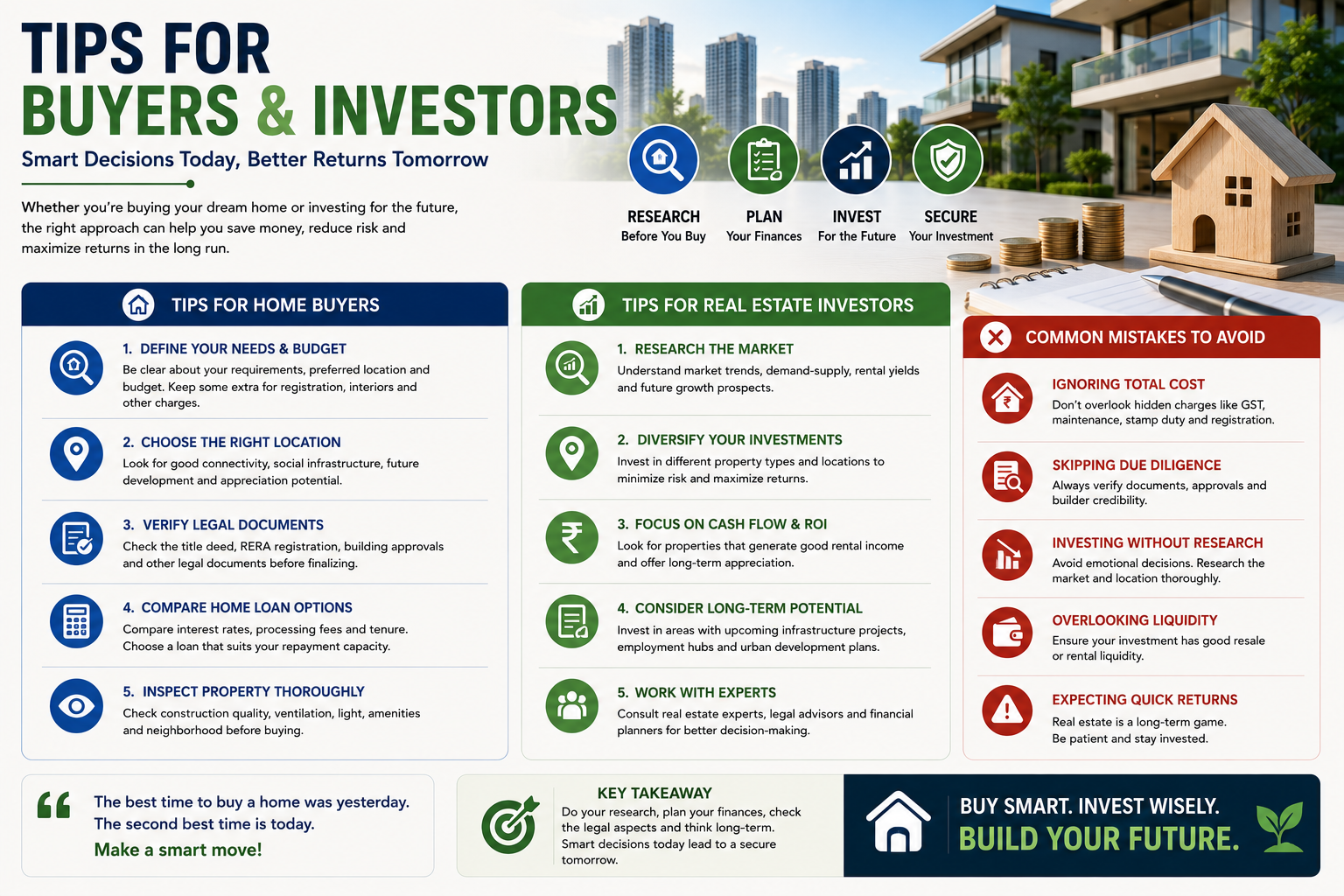 TIPS FOR
BUYERS & INVESTORS

Smart Decisions Today, Better Returns Tomorrow

Whether you're buying your dream home or investing for the future, the right approach can help you save money, reduce risk and maximize returns in the long run.

RESEARCH
Before You Buy

PLAN
Your Finances

INVEST
For the Future

SECURE
Your Investment

TIPS FOR HOME BUYERS

1. DEFINE YOUR NEEDS & BUDGET
Be clear about your requirements, preferred location and budget. Keep some extra for registration, interiors and other charges.

2. CHOOSE THE RIGHT LOCATION
Look for good connectivity, social infrastructure, future development and appreciation potential.

3. VERIFY LEGAL DOCUMENTS
Check the title deed, RERA registration, building approvals and other legal documents before finalizing.

4. COMPARE HOME LOAN OPTIONS
Compare interest rates, processing fees and tenure. Choose a loan that suits your repayment capacity.

5. INSPECT PROPERTY THOROUGHLY
Check construction quality, ventilation, light, amenities and neighborhood before buying.

TIPS FOR REAL ESTATE INVESTORS

1. RESEARCH THE MARKET
Understand market trends, demand-supply, rental yields and future growth prospects.

2. DIVERSIFY YOUR INVESTMENTS
Invest in different property types and locations to minimize risk and maximize returns.

3. FOCUS ON CASH FLOW & ROI
Look for properties that generate good rental income and offer long-term appreciation.

4. CONSIDER LONG-TERM POTENTIAL
Invest in areas with upcoming infrastructure projects, employment hubs and urban development plans.

5. WORK WITH EXPERTS
Consult real estate experts, legal advisors and financial planners for better decision-making.

COMMON MISTAKES TO AVOID

IGNORING TOTAL COST
Don't overlook hidden charges like GST, maintenance, stamp duty and registration.

SKIPPING DUE DILIGENCE
Always verify documents, approvals and builder credibility.

INVESTING WITHOUT RESEARCH
Avoid emotional decisions. Research the market and location thoroughly.

OVERLOOKING LIQUIDITY
Ensure your investment has good resale or rental liquidity.

EXPECTING QUICK RETURNS
Real estate is a long-term game. Be patient and stay invested.

The best time to buy a home was yesterday. The second best time is today.
Make a smart move!

KEY TAKEAWAY
Do your research, plan your finances, check the legal aspects and think long-term. Smart decisions today lead to a secure tomorrow.

BUY SMART. INVEST WISELY.
BUILD YOUR FUTURE.